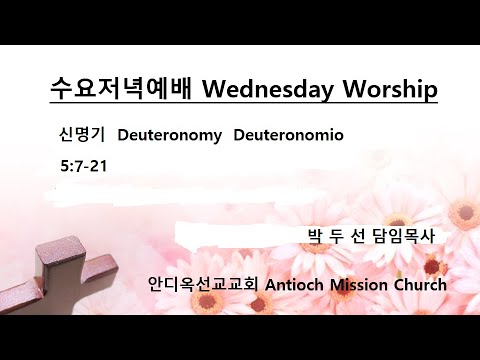 수요저녁예배 Wednesday Worship

신명기 Deuteronomy Deuteronomio

5:7-21

박 두 선 담임목사

안디옥선교교회 Antioch Mission Church